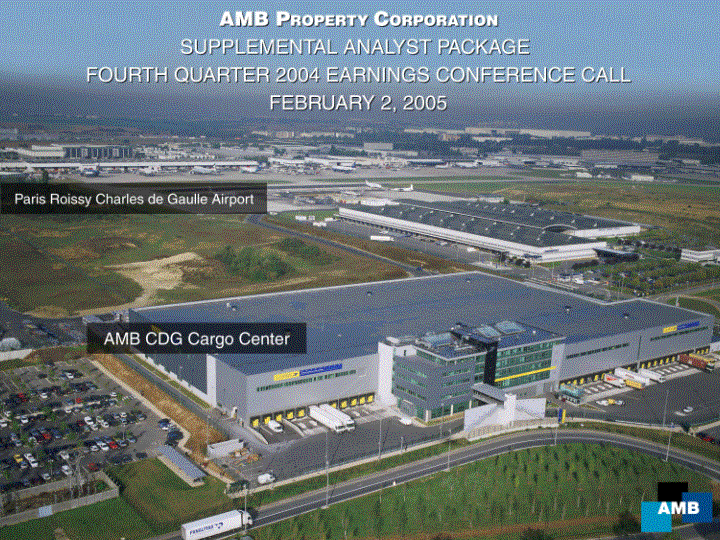 AMB PROPERTY CORPORATION
SUPPLEMENTAL ANALYST PACKAGE
FOURTH QUARTER 2004 EARNINGS CONFERENCE CALL
FEBRUARY 2, 2005

Paris Roissy Charles de Gaulle Airport

AMB CDG Cargo Center

AMB